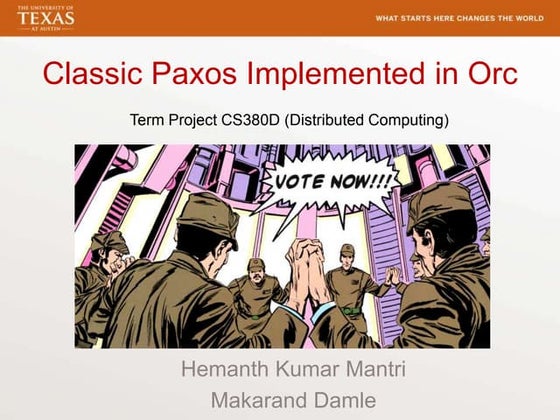 THE UNIVERSITY OF
TEXAS
AT AUSTIN

WHAT STARTS HERE CHANGES THE WORLD

Classic Paxos Implemented in Orc

Term Project CS380D (Distributed Computing)

VOTE NOW!!!

Hemanth Kumar Mantri
Makarand Damle